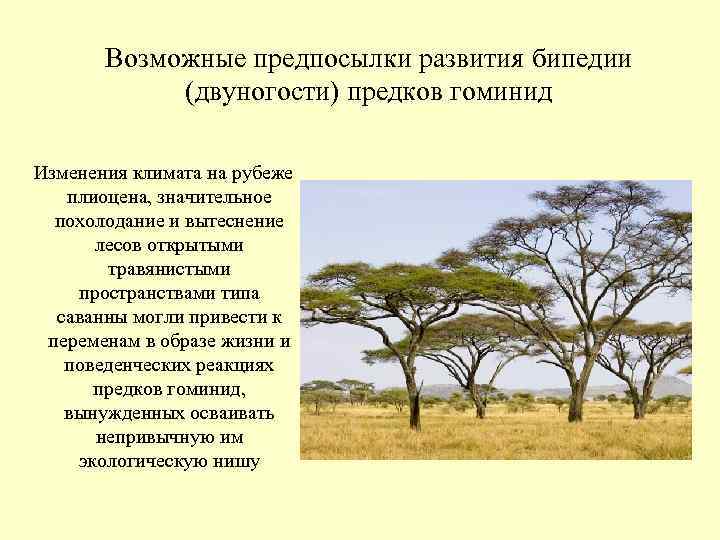 Возможные предпосылки развития бипедии (двуногости) предков гоминид

Изменения климата на рубеже плиоцена, значительное похолодание и вытеснение лесов открытыми травянистыми пространствами типа саванны могли привести к переменам в образе жизни и поведенческих реакциях предков гоминид, вынужденных осваивать непривычную им экологическую нишу